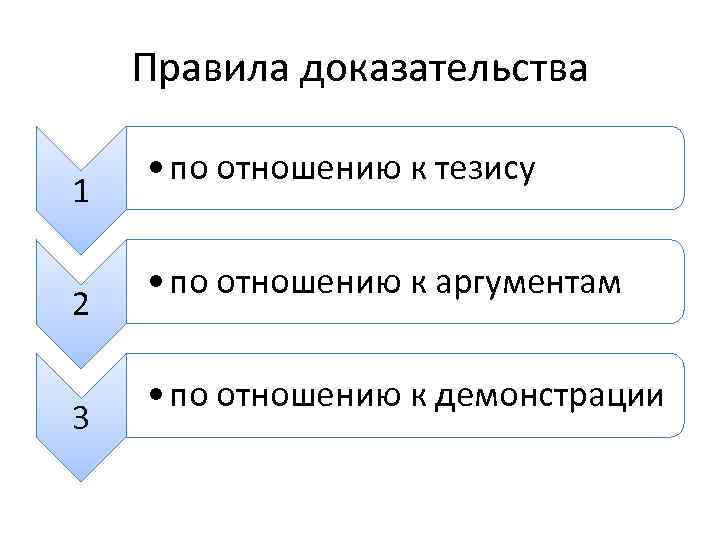 Правила доказательства

1

• по отношению к тезису

2

• по отношению к аргументам

3

• по отношению к демонстрации